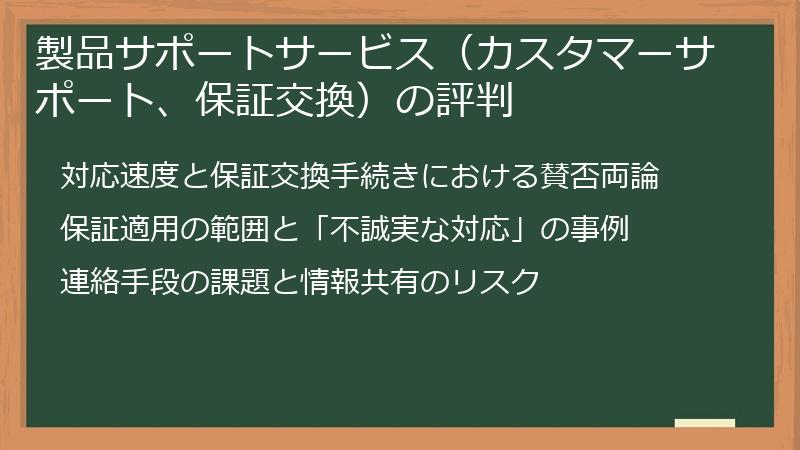 製品サポートサービス（カスタマーサポート、保証交換）の評判

対応速度と保証交換手続きにおける賛否両論

保証適用の範囲と「不誠実な対応」の事例

連絡手段の課題と情報共有のリスク